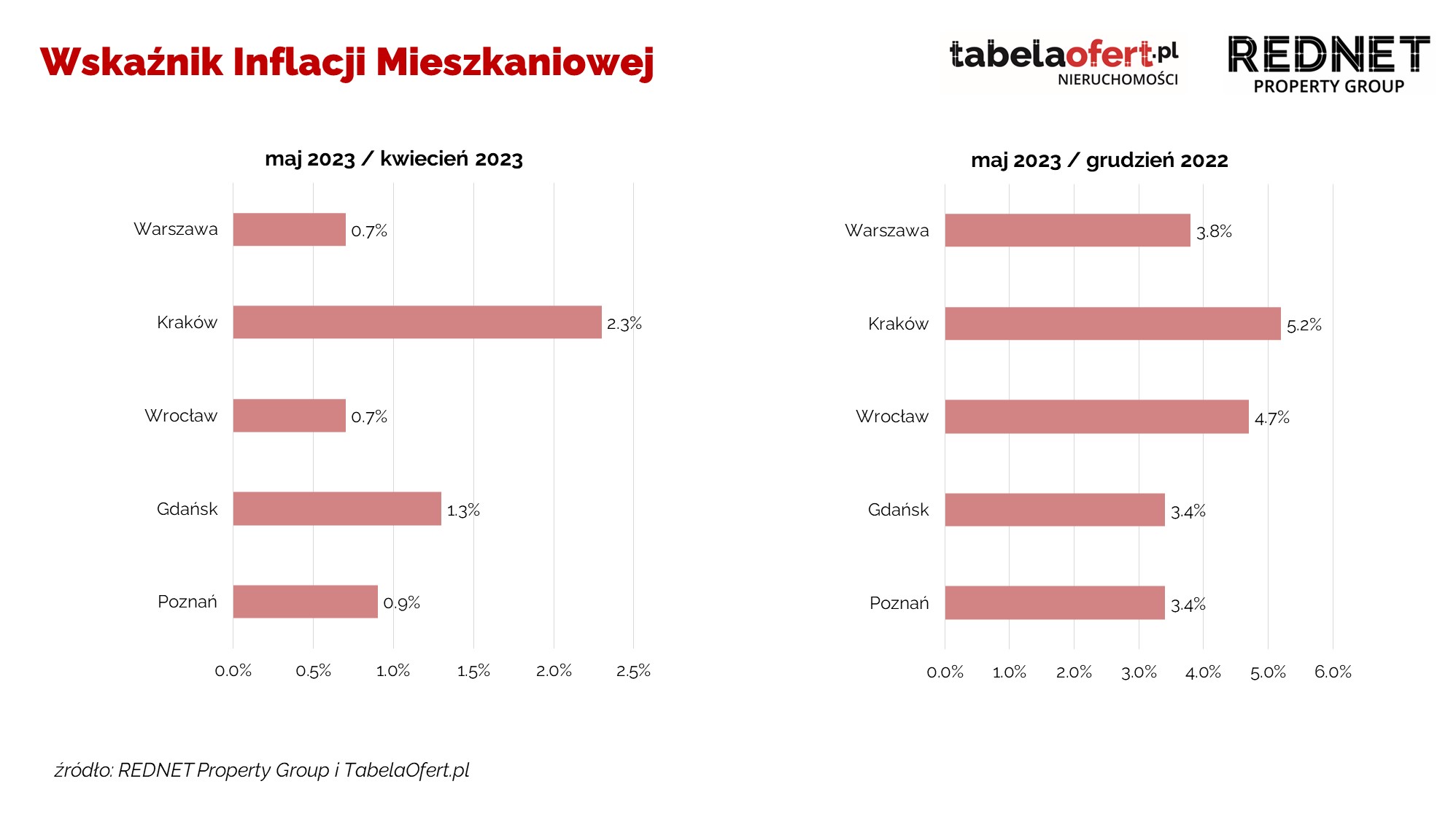 Wskaźnik Inflacji Mieszkaniowej

tabelaofert.pl NIERUCHOMOŚCI

REDNET PROPERTY GROUP

maj 2023 / kwiecień 2023

Warszawa 0.7%
Kraków 2.3%
Wrocław 0.7%
Gdańsk 1.3%
Poznań 0.9%

0.0% 0.5% 1.0% 1.5% 2.0% 2.5%

maj 2023 / grudzień 2022

Warszawa 3.8%
Kraków 5.2%
Wrocław 4.7%
Gdańsk 3.4%
Poznań 3.4%

0.0% 1.0% 2.0% 3.0% 4.0% 5.0% 6.0%

źródło: REDNET Property Group i TabelaOfert.pl